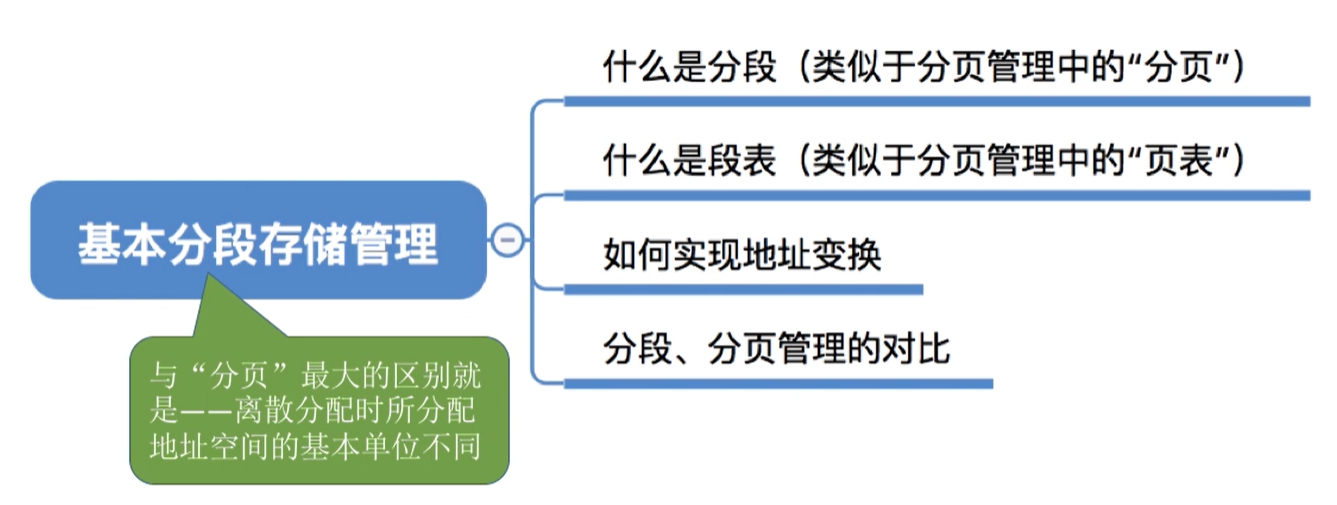 基本分段存储管理

与“分页”最大的区别就是——离散分配时所分配地址空间的基本单位不同

什么是分段（类似于分页管理中的“分页”）

什么是段表（类似于分页管理中的“页表”）

如何实现地址变换

分段、分页管理的对比